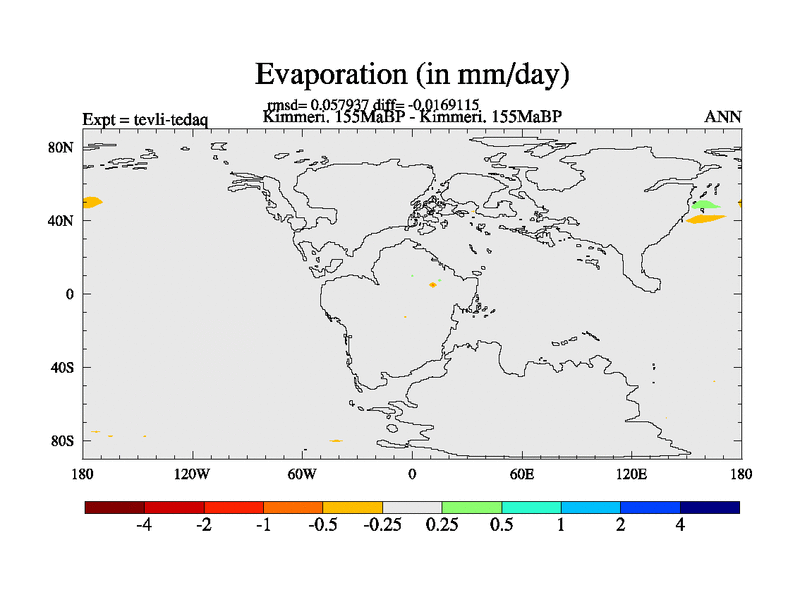 Evaporation (in mm/day)

rmsd= 0.057937 diff= -0.0169115

Expt = tevli-tedaq

Kimmeri, 155MaBP - Kimmeri, 155MaBP

ANN

80N
40N
0
40S
80S

180 120W 60W 0 60E 120E 180

-4 -2 -1 -0.5 -0.25 0.25 0.5 1 2 4